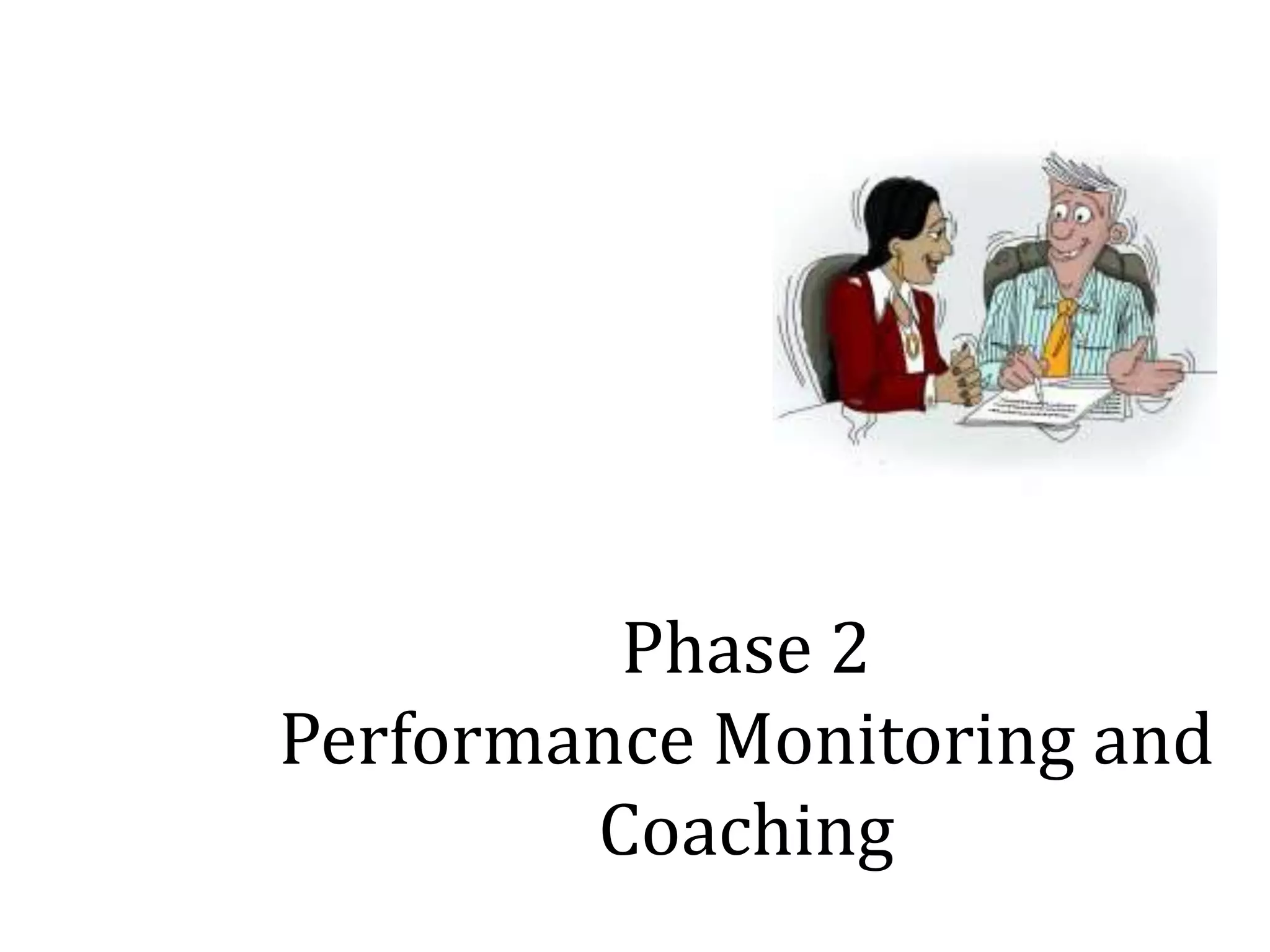 Phase 2
Performance Monitoring and Coaching